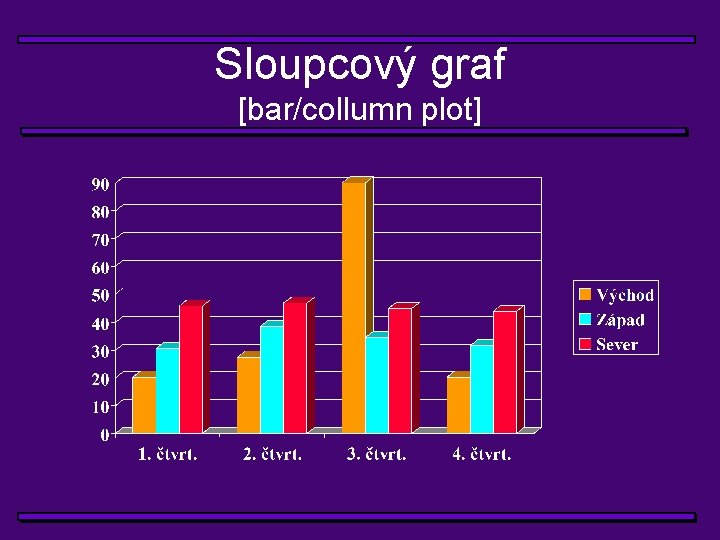 Sloupcový graf
[bar/collumn plot]

90
80
70
60
50
40
30
20
10
0

1. čtvrt.
2. čtvrt.
3. čtvrt.
4. čtvrt.

Východ
Západ
Sever